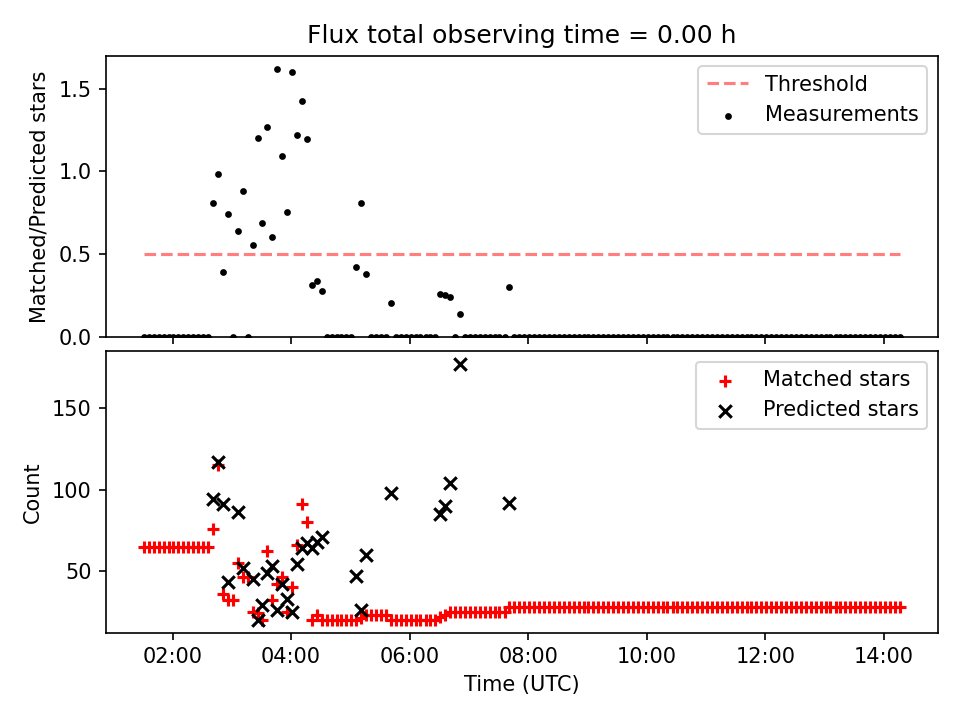 Flux total observing time = 0.00 h

Matched/Predicted stars

1.5
1.0
0.5
0.0

Threshold
Measurements

Count

150
100
50

Matched stars
Predicted stars

02:00
04:00
06:00
08:00
10:00
12:00
14:00

Time (UTC)